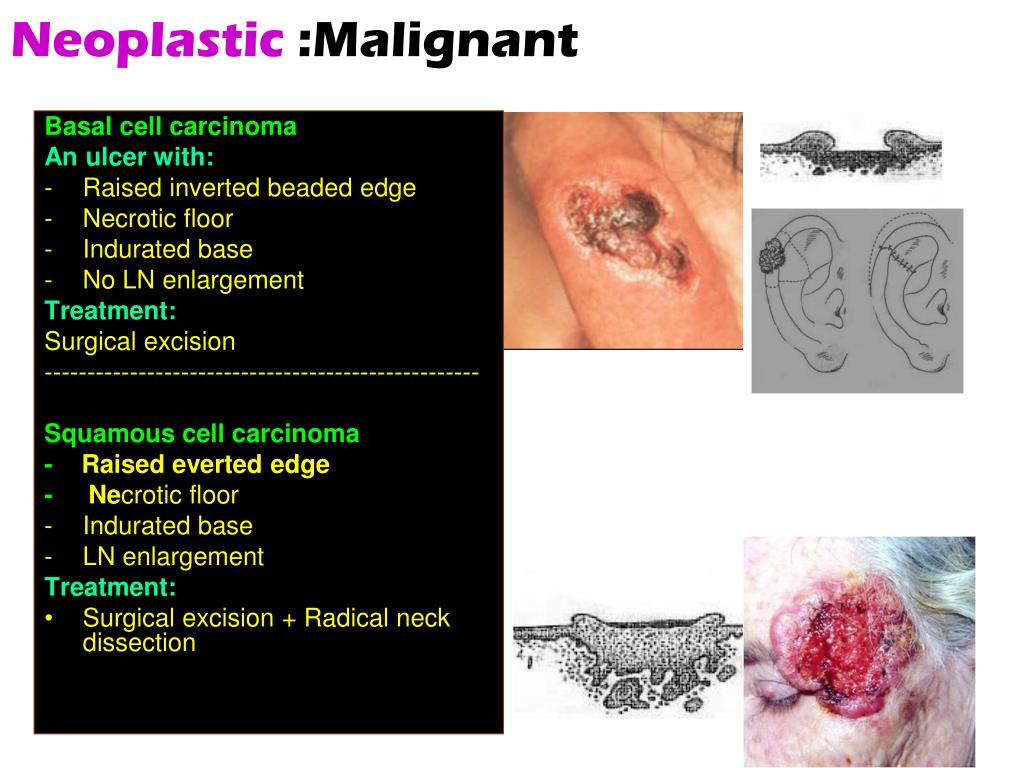 Neoplastic :Malignant

Basal cell carcinoma
An ulcer with:
- Raised inverted beaded edge
- Necrotic floor
- Indurated base
- No LN enlargement
Treatment:
Surgical excision
--------------------------------------------------

Squamous cell carcinoma
- Raised everted edge
- Necrotic floor
- Indurated base
- LN enlargement
Treatment:
• Surgical excision + Radical neck dissection